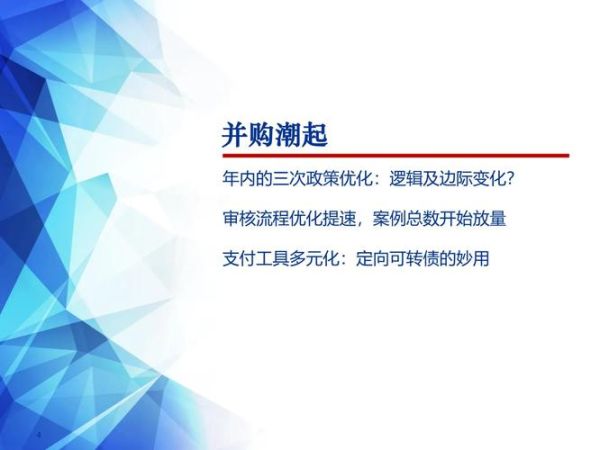 并购潮起

年内的三次政策优化：逻辑及边际变化?

审核流程优化提速，案例总数开始放量

支付工具多元化：定向可转债的妙用

4